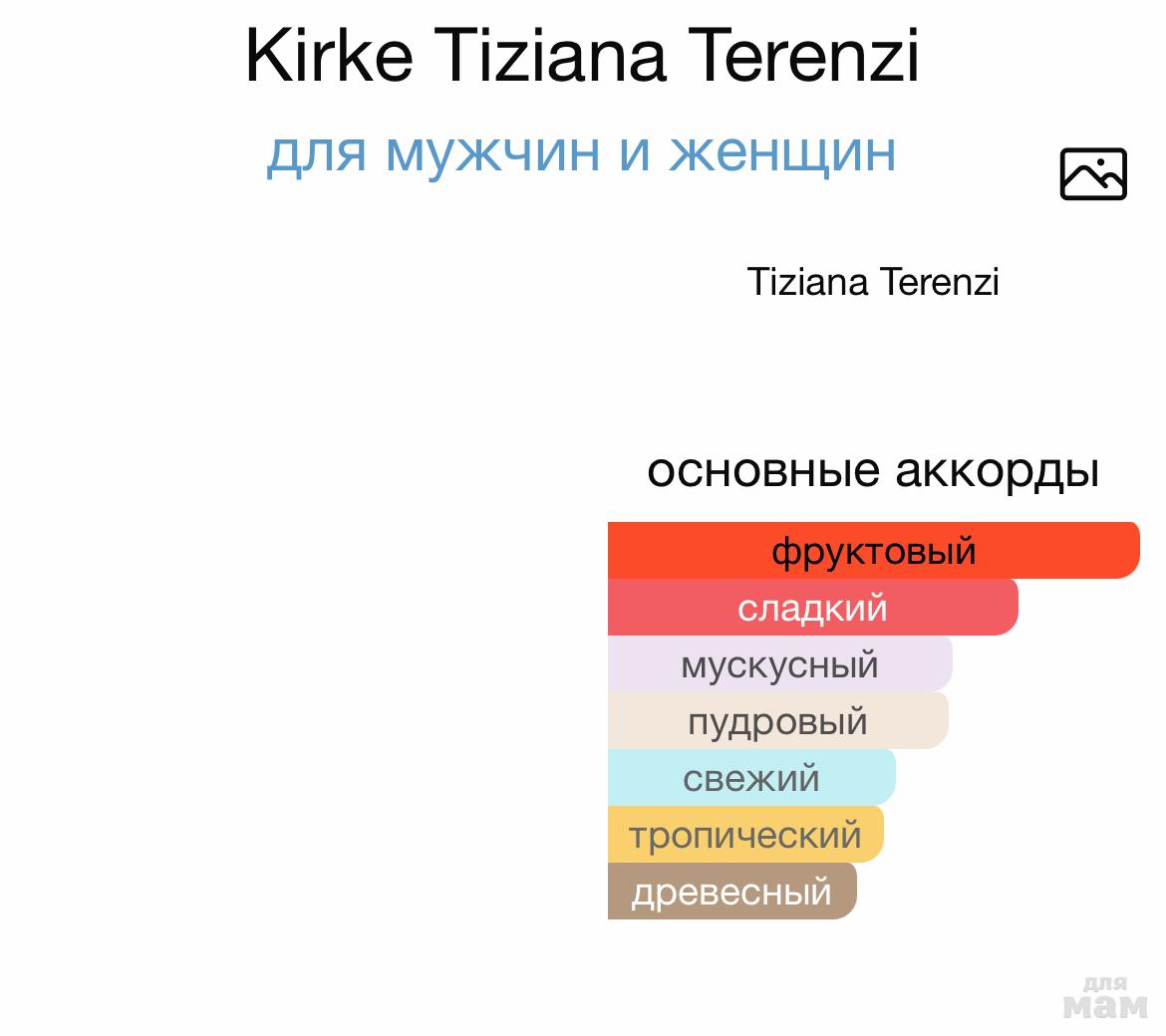 Kirke Tiziana Terenzi

для мужчин и женщин

Tiziana Terenzi

основные аккорды

фруктовый

сладкий

мускусный

пудровый

свежий

тропический

древесный

для мам